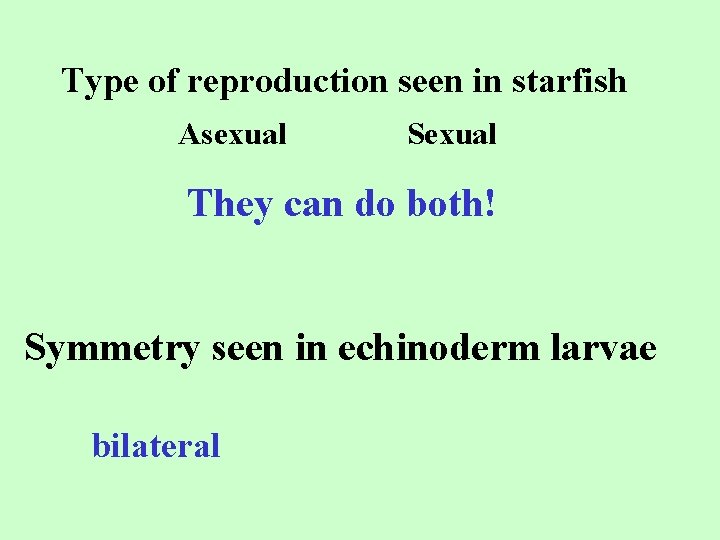 Type of reproduction seen in starfish

Asexual Sexual

They can do both!

Symmetry seen in echinoderm larvae

bilateral